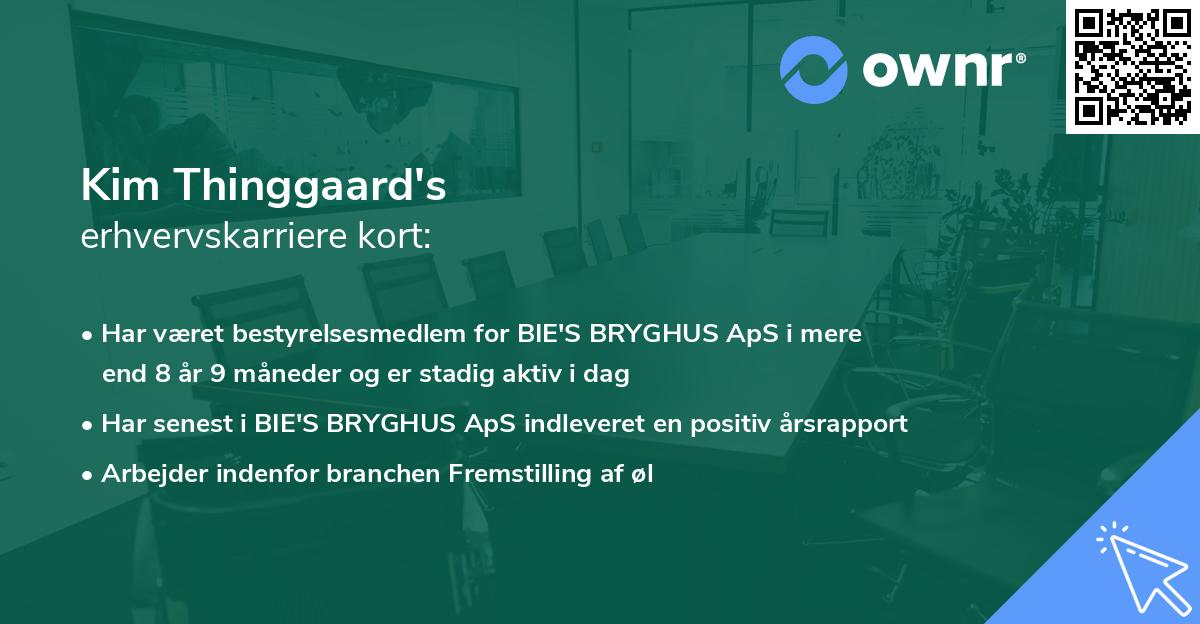 ownr®

Kim Thinggaard's
erhvervskarriere kort:

• Har været bestyrelsesmedlem for BIE'S BRYGHUS ApS i mere end 8 år 9 måneder og er stadig aktiv i dag

• Har senest i BIE'S BRYGHUS ApS indleveret en positiv årsrapport

• Arbejder indenfor branchen Fremstilling af øl